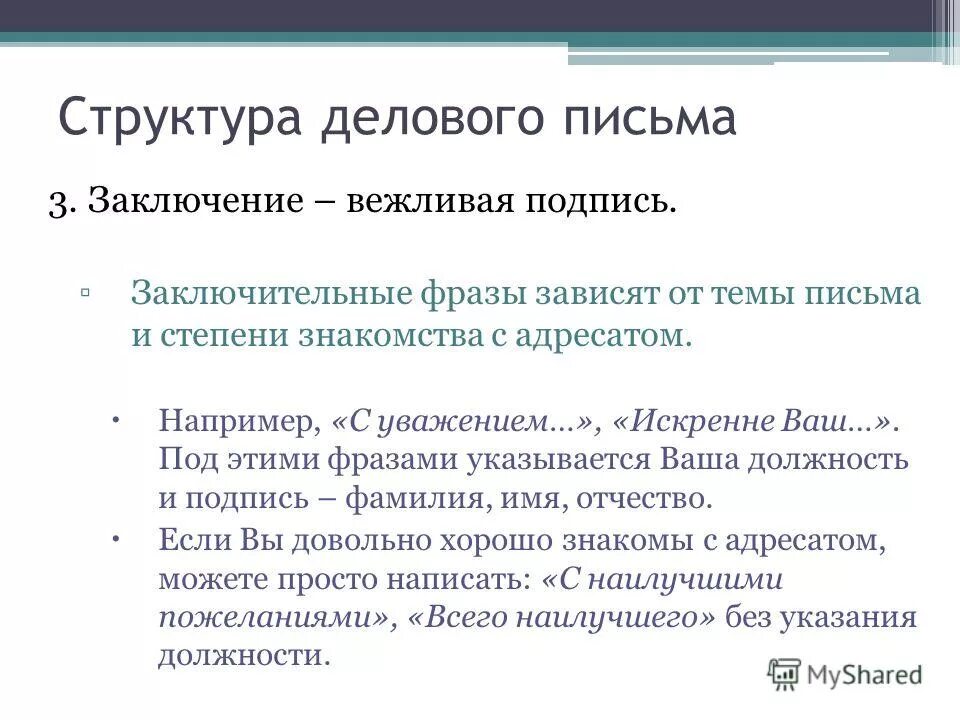 Структура делового письма

3. Заключение – вежливая подпись.

▫ Заключительные фразы зависят от темы письма и степени знакомства с адресатом.

• Например, «С уважением…», «Искренне Ваш…». Под этими фразами указывается Ваша должность и подпись – фамилия, имя, отчество.

• Если Вы довольно хорошо знакомы с адресатом, можете просто написать: «С наилучшими пожеланиями», «Всего наилучшего» без указания должности.

MyShared